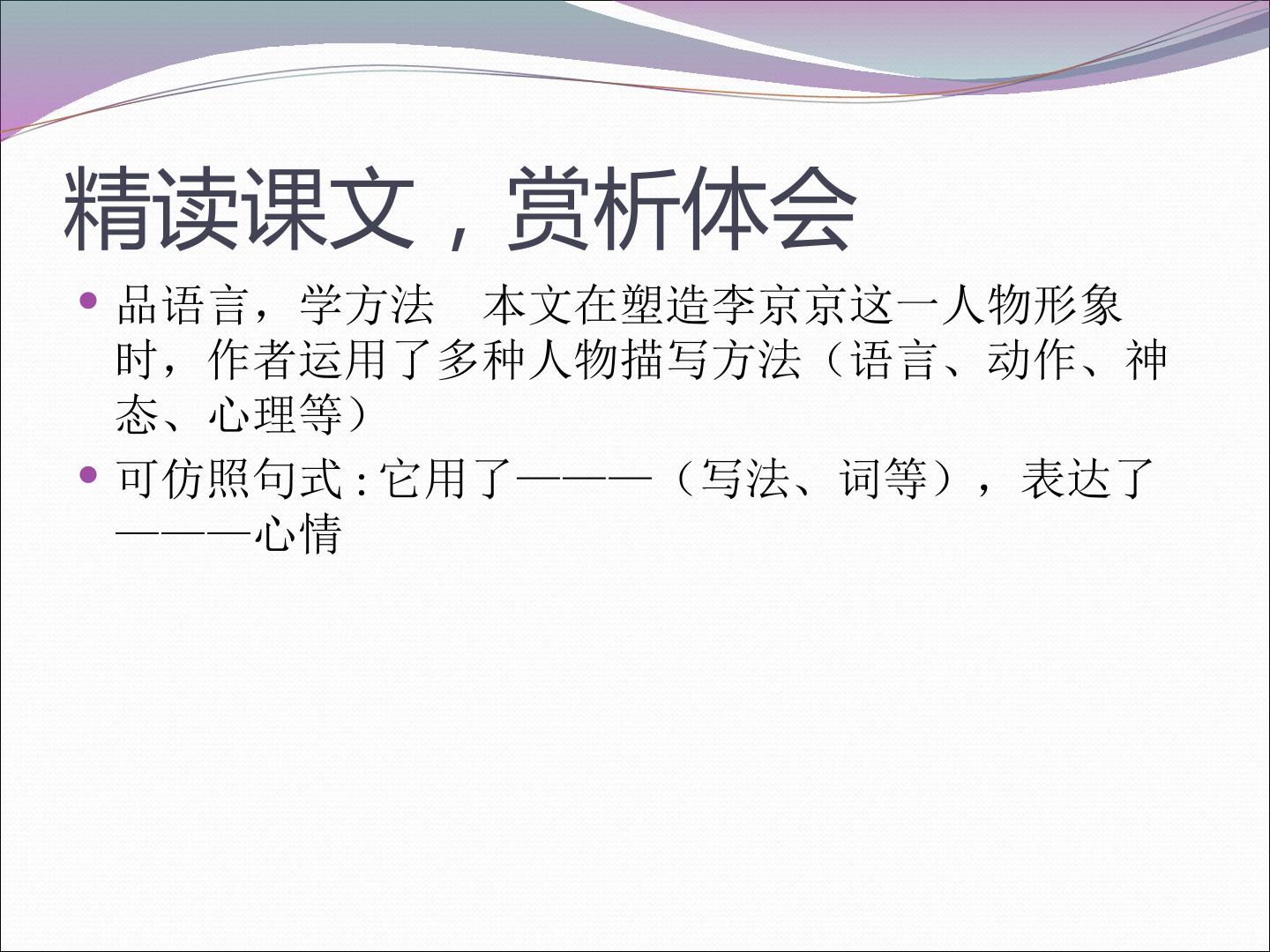 精读课文，赏析体会

• 品语言，学方法　本文在塑造李京京这一人物形象时，作者运用了多种人物描写方法（语言、动作、神态、心理等）
• 可仿照句式:它用了———（写法、词等），表达了———心情